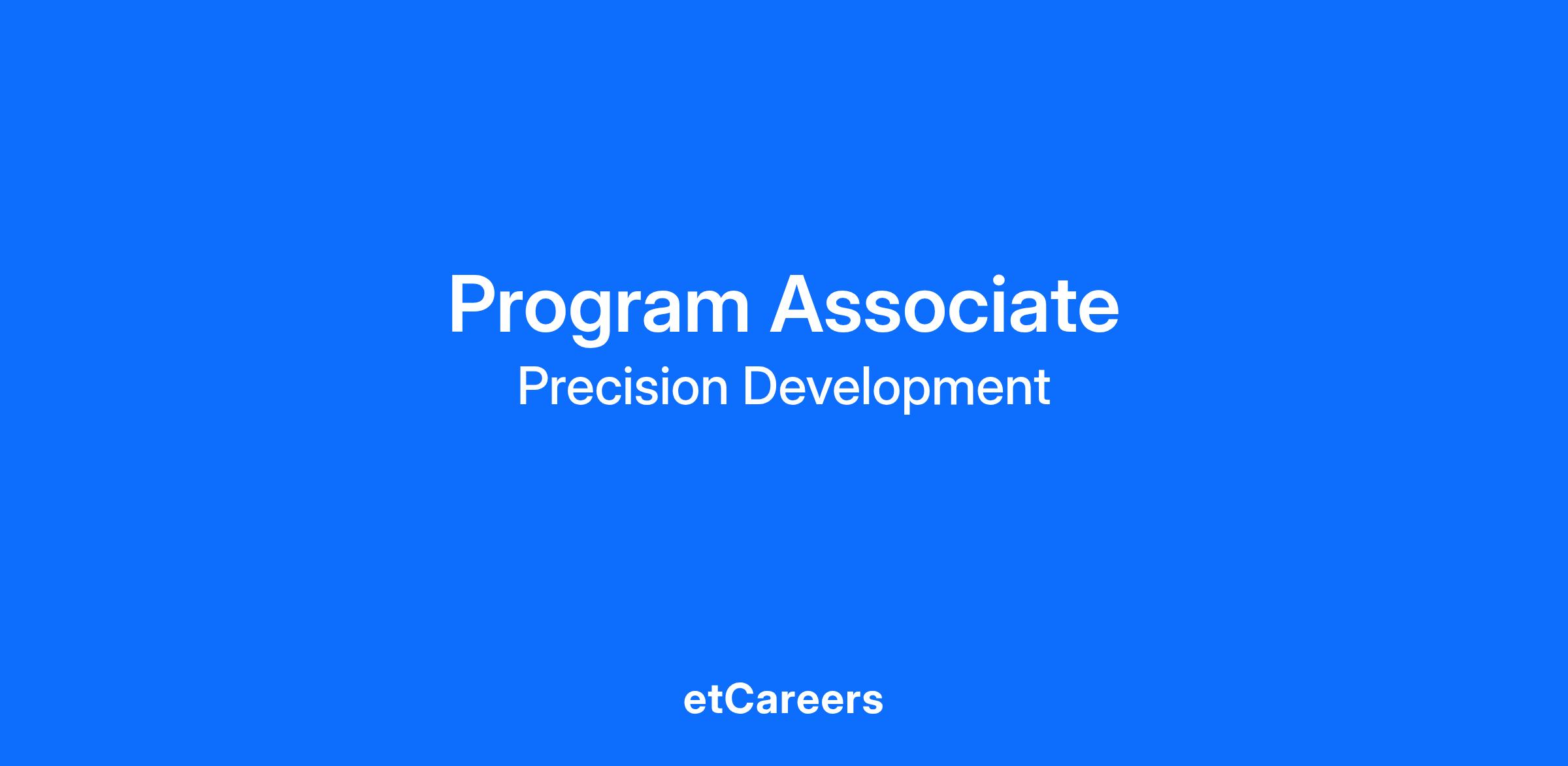 Program Associate
Precision Development

etCareers